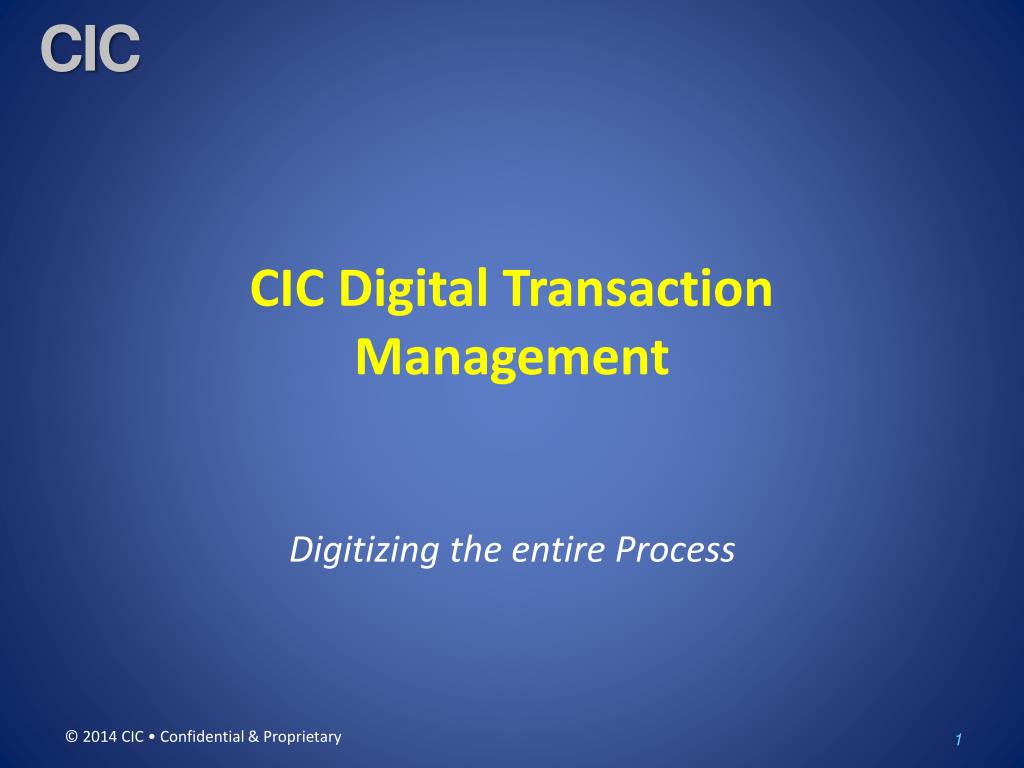 CIC

CIC Digital Transaction Management

Digitizing the entire Process

© 2014 CIC • Confidential & Proprietary

1